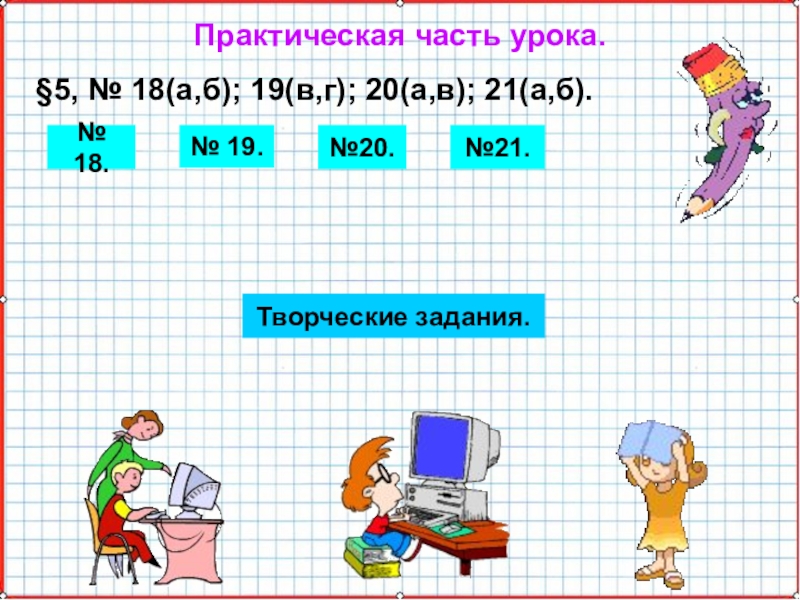 Практическая часть урока.

§5, № 18(а,б); 19(в,г); 20(а,в); 21(а,б).

№ 18.

№ 19.

№20.

№21.

Творческие задания.